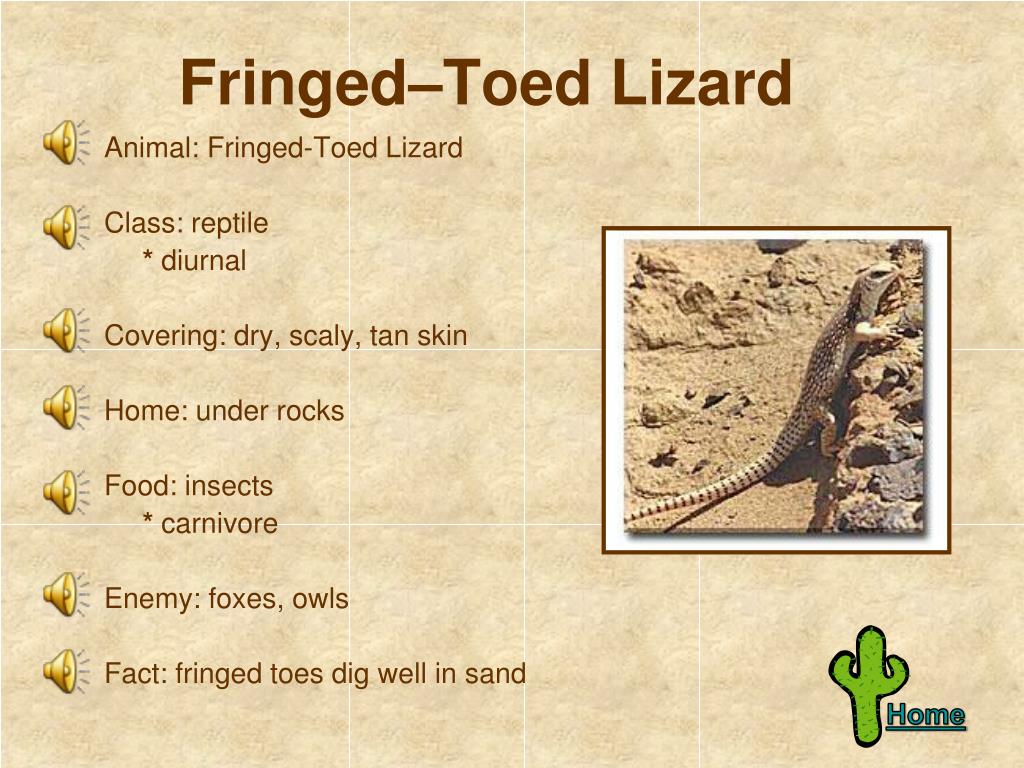 Fringed–Toed Lizard

Animal: Fringed-Toed Lizard

Class: reptile
* diurnal

Covering: dry, scaly, tan skin

Home: under rocks

Food: insects
* carnivore

Enemy: foxes, owls

Fact: fringed toes dig well in sand

Home